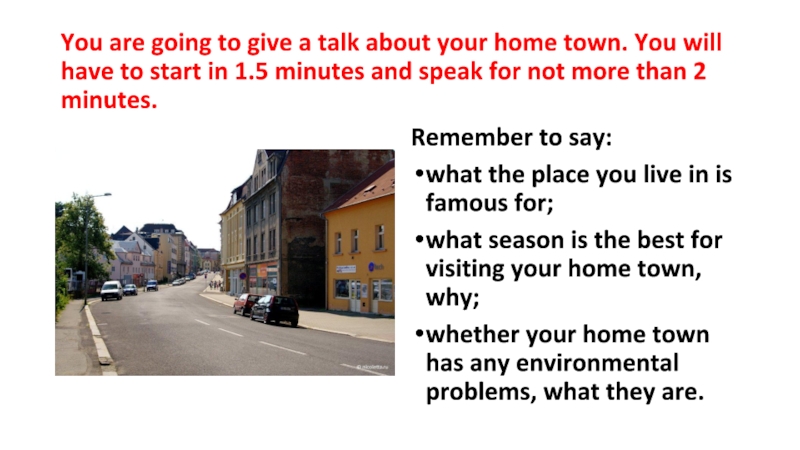 You are going to give a talk about your home town. You will have to start in 1.5 minutes and speak for not more than 2 minutes.

Remember to say:

•what the place you live in is famous for;

•what season is the best for visiting your home town, why;

•whether your home town has any environmental problems, what they are.